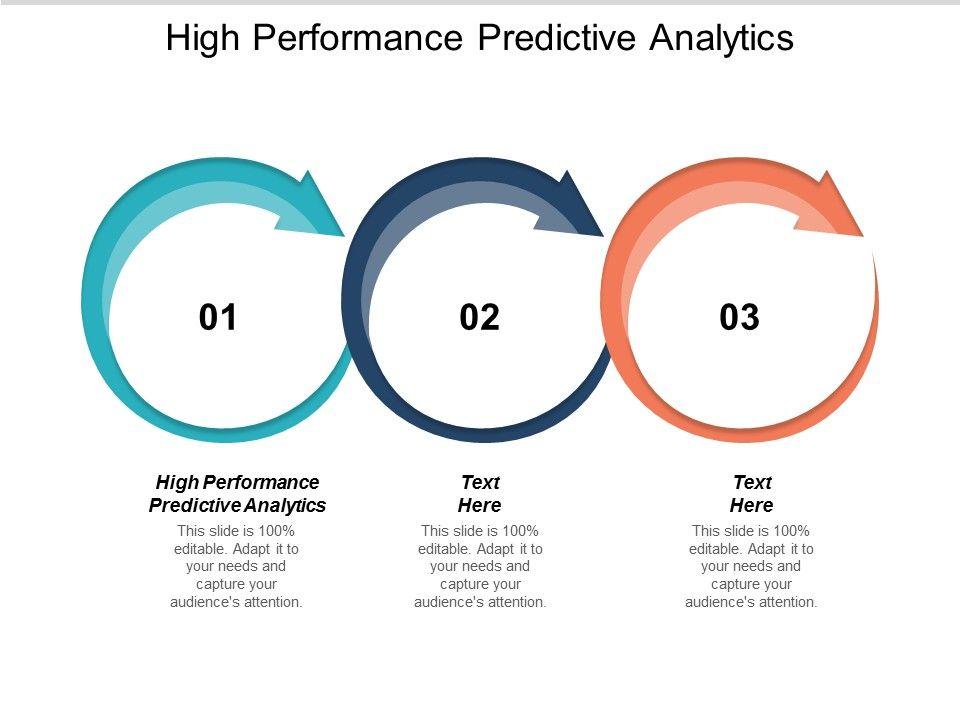 High Performance Predictive Analytics

01

02

03

High Performance Predictive Analytics

This slide is 100% editable. Adapt it to your needs and capture your audience's attention.

Text Here

This slide is 100% editable. Adapt it to your needs and capture your audience's attention.

Text Here

This slide is 100% editable. Adapt it to your needs and capture your audience's attention.